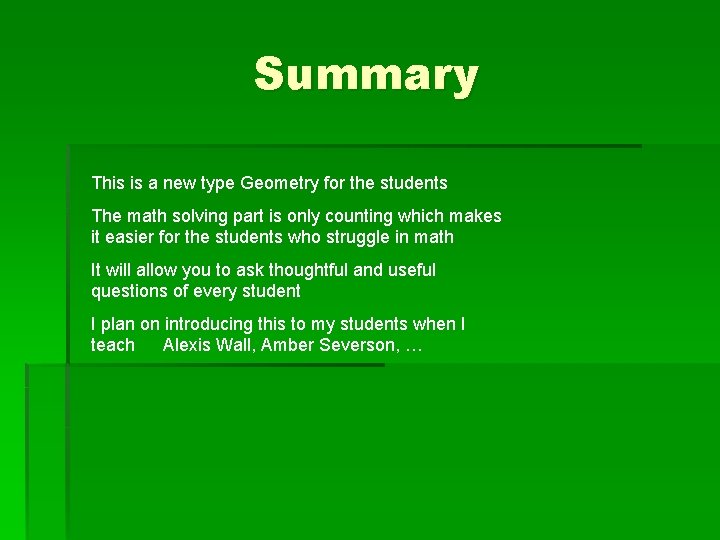 Summary

This is a new type Geometry for the students

The math solving part is only counting which makes it easier for the students who struggle in math

It will allow you to ask thoughtful and useful questions of every student

I plan on introducing this to my students when I teach Alexis Wall, Amber Severson, …